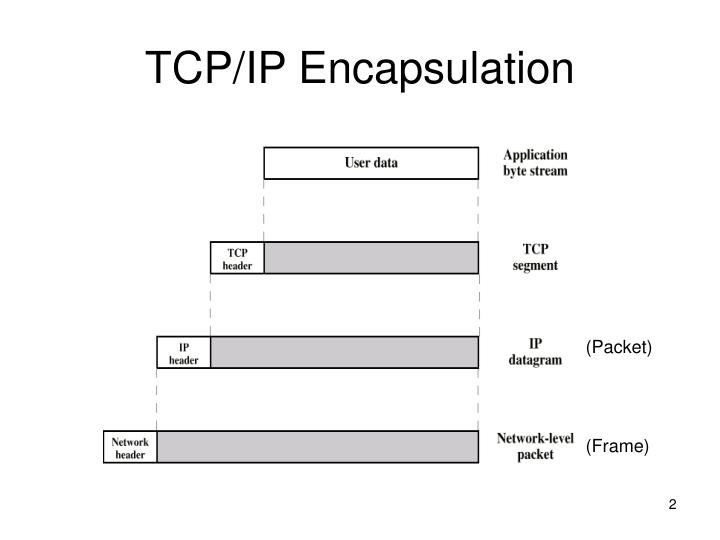 TCP/IP Encapsulation

User data

Application byte stream

TCP header

TCP segment

IP header

IP datagram

(Packet)

Network header

Network-level packet

(Frame)

2